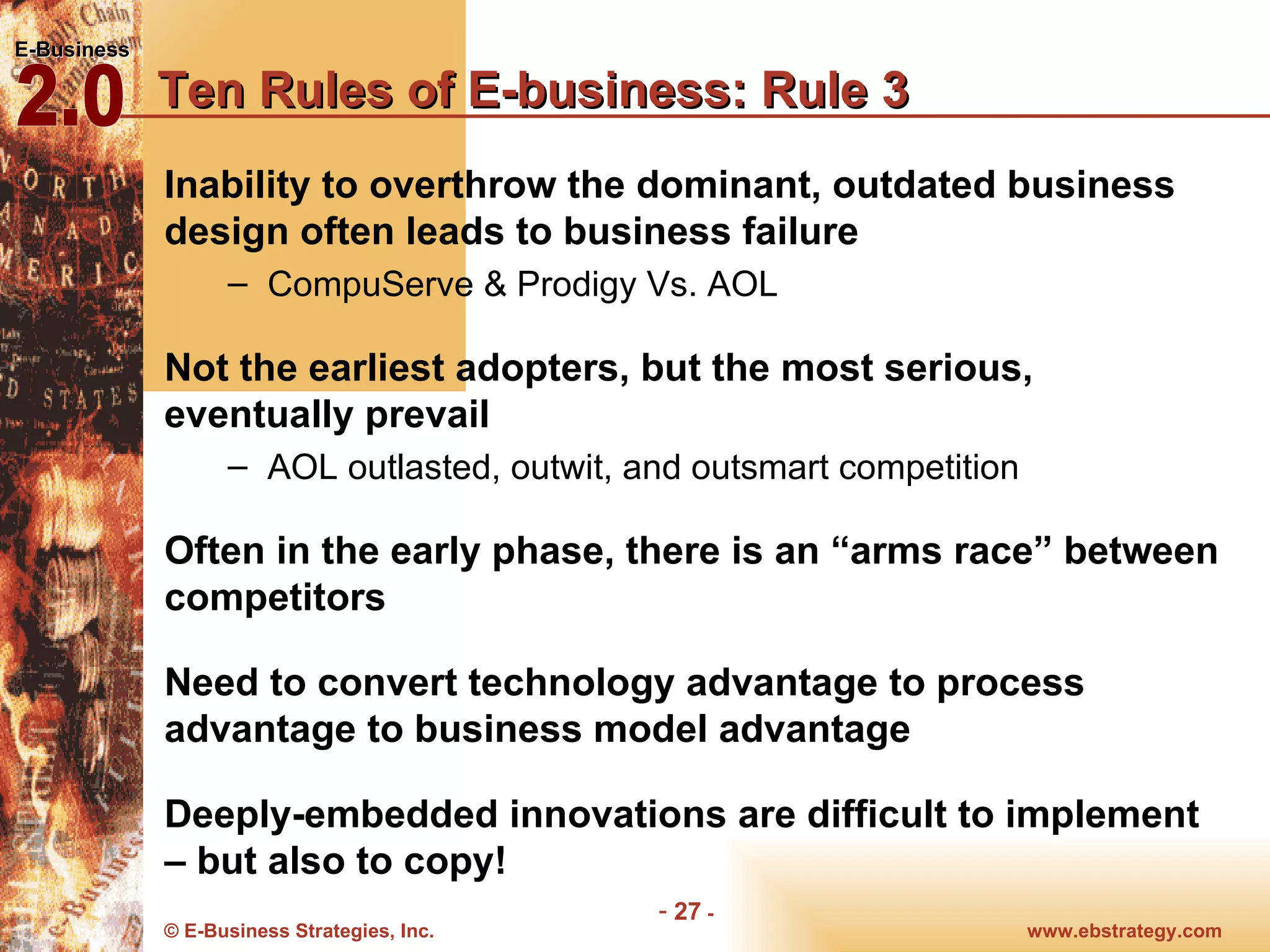 E-Business
2.0
Ten Rules of E-business: Rule 3

Inability to overthrow the dominant, outdated business design often leads to business failure

– CompuServe & Prodigy Vs. AOL

Not the earliest adopters, but the most serious, eventually prevail

– AOL outlasted, outwit, and outsmart competition

Often in the early phase, there is an “arms race” between competitors

Need to convert technology advantage to process advantage to business model advantage

Deeply-embedded innovations are difficult to implement – but also to copy!

- 27 -

© E-Business Strategies, Inc.

www.ebstrategy.com